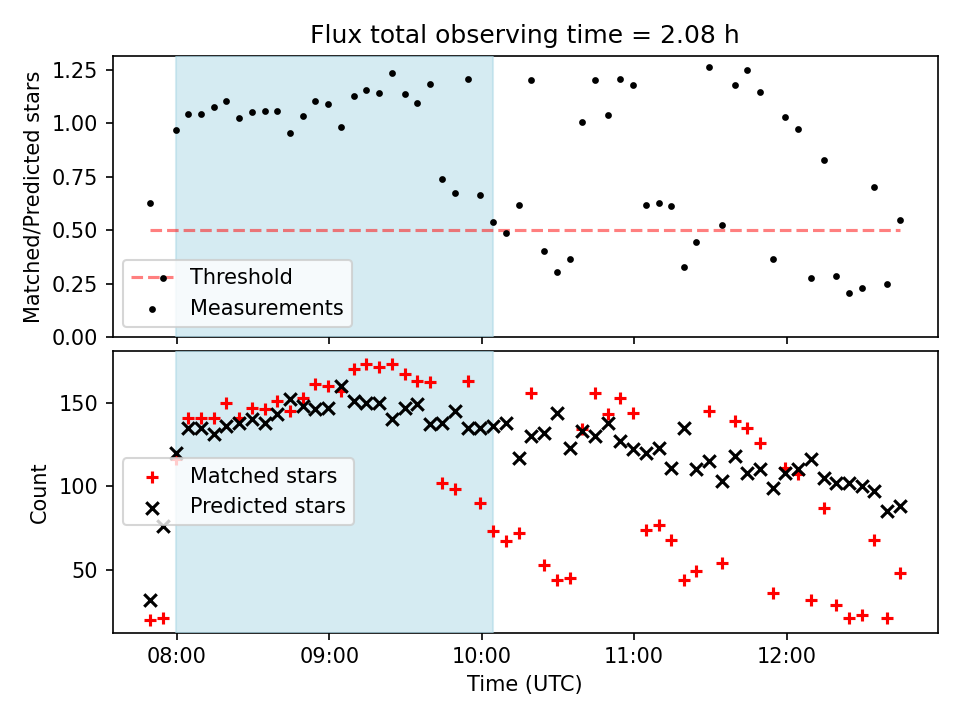 Flux total observing time = 2.08 h

Matched/Predicted stars

1.25
1.00
0.75
0.50
0.25
0.00

Threshold
Measurements

Count

150
100
50

Matched stars
Predicted stars

08:00
09:00
10:00
11:00
12:00

Time (UTC)